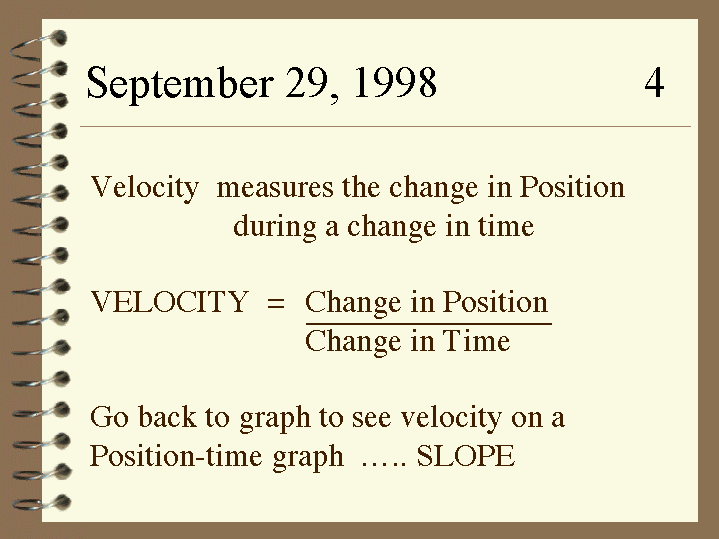 September 29, 1998 4

Velocity measures the change in Position during a change in time

VELOCITY = $\frac{\text{Change in Position}}{\text{Change in Time}}$

Go back to graph to see velocity on a Position-time graph ….. SLOPE